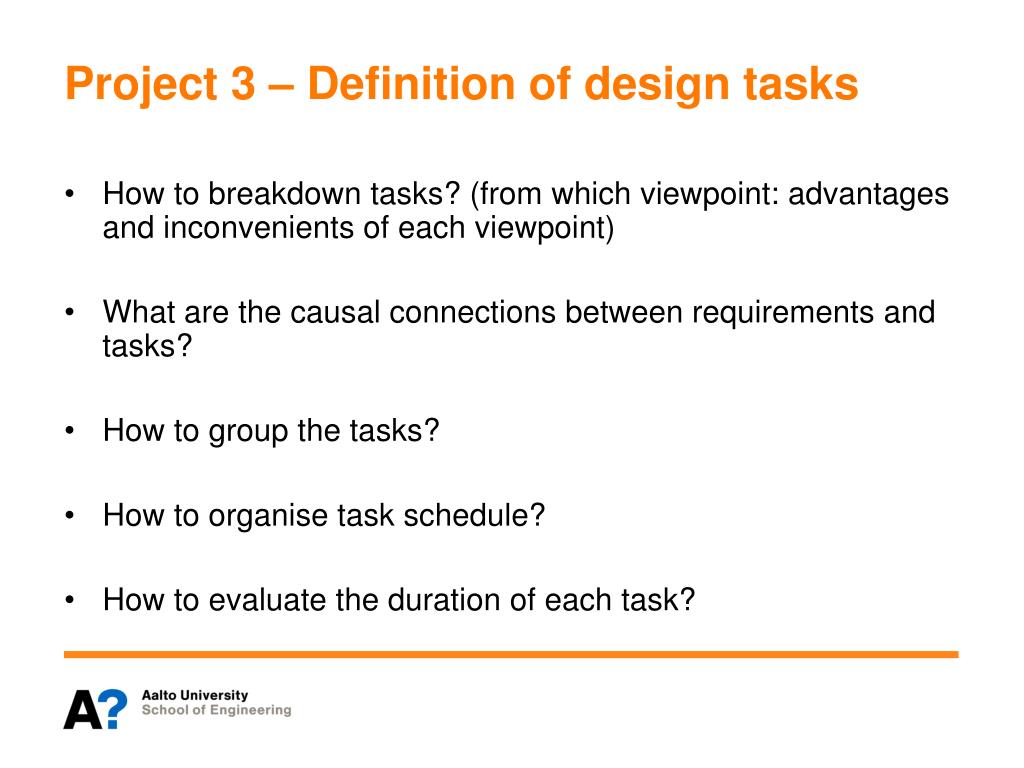 Project 3 – Definition of design tasks

• How to breakdown tasks? (from which viewpoint: advantages and inconvenients of each viewpoint)

• What are the causal connections between requirements and tasks?

• How to group the tasks?

• How to organise task schedule?

• How to evaluate the duration of each task?

A?
Aalto University
School of Engineering